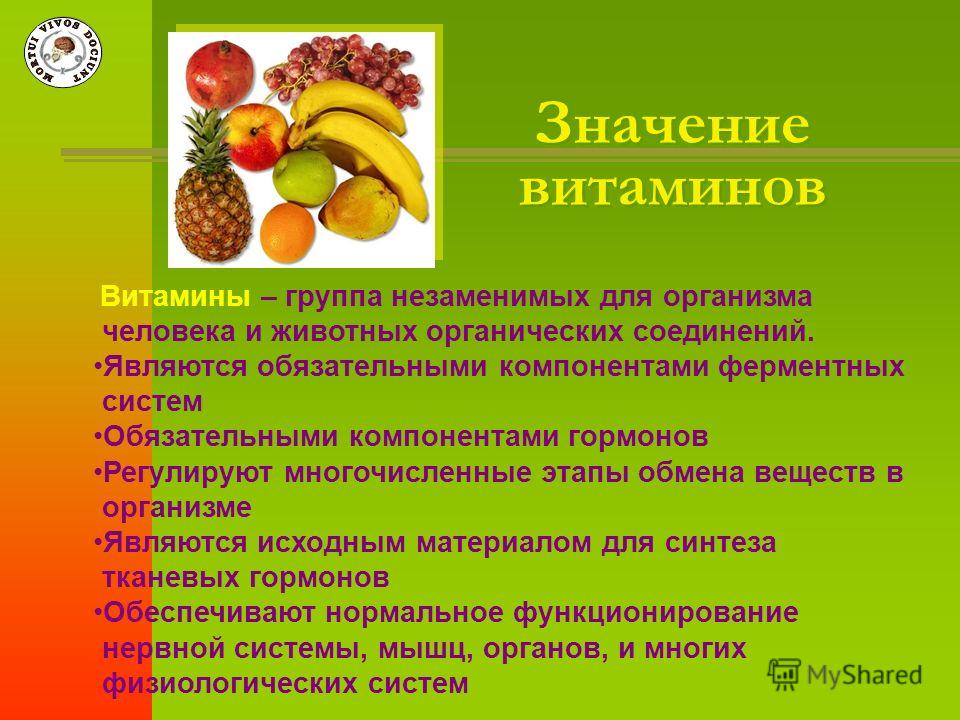 MORTUI VIVOS DOCIUNT

Значение витаминов

Витамины – группа незаменимых для организма человека и животных органических соединений.
•Являются обязательными компонентами ферментных систем
•Обязательными компонентами гормонов
•Регулируют многочисленные этапы обмена веществ в организме
•Являются исходным материалом для синтеза тканевых гормонов
•Обеспечивают нормальное функционирование нервной системы, мышц, органов, и многих физиологических систем

MyShared